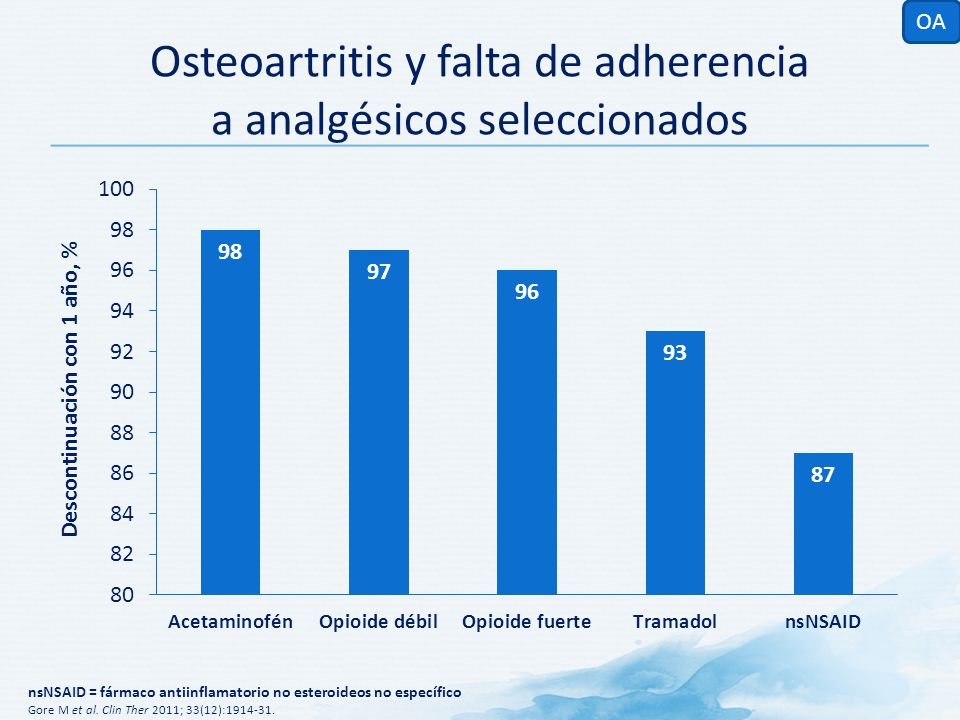 OA

Osteoartritis y falta de adherencia a analgésicos seleccionados

Descontinuación con 1 año, %

100
98
96
94
92
90
88
86
84
82
80

98
97
96
93
87

Acetaminofén
Opioide débil
Opioide fuerte
Tramadol
nsNSAID

nsNSAID = fármaco antiinflamatorio no esteroideos no específico
Gore M et al. Clin Ther 2011; 33(12):1914-31.